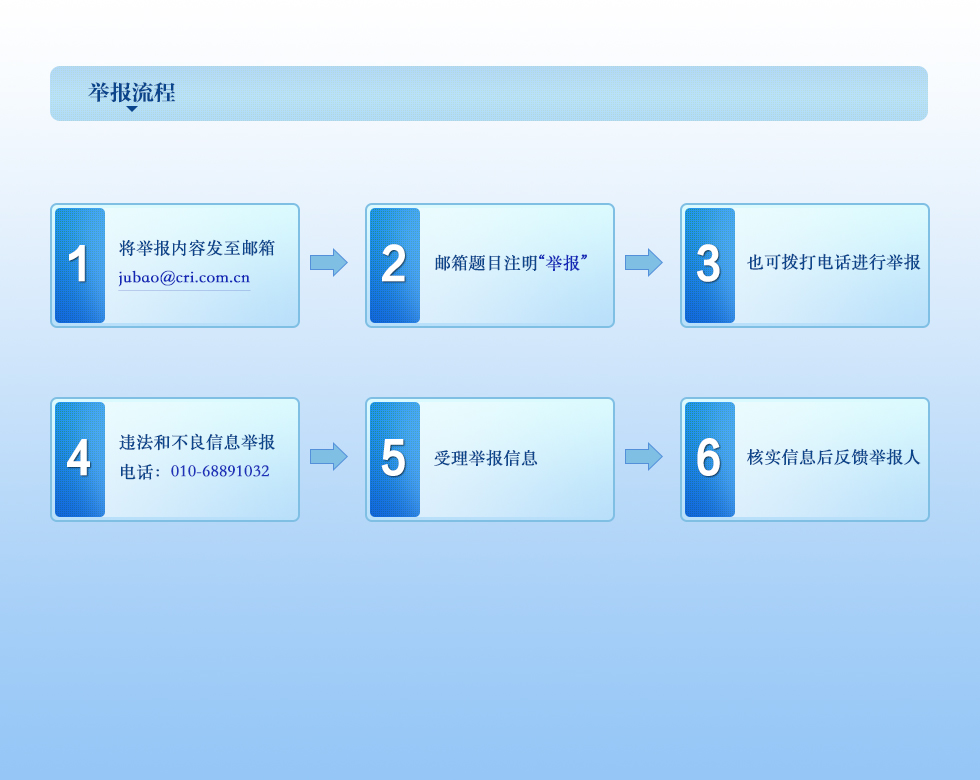 举报流程

1 将举报内容发至邮箱 jubao@cri.com.cn

2 邮箱题目注明“举报”

3 也可拨打电话进行举报

4 违法和不良信息举报 电话：010-68891032

5 受理举报信息

6 核实信息后反馈举报人